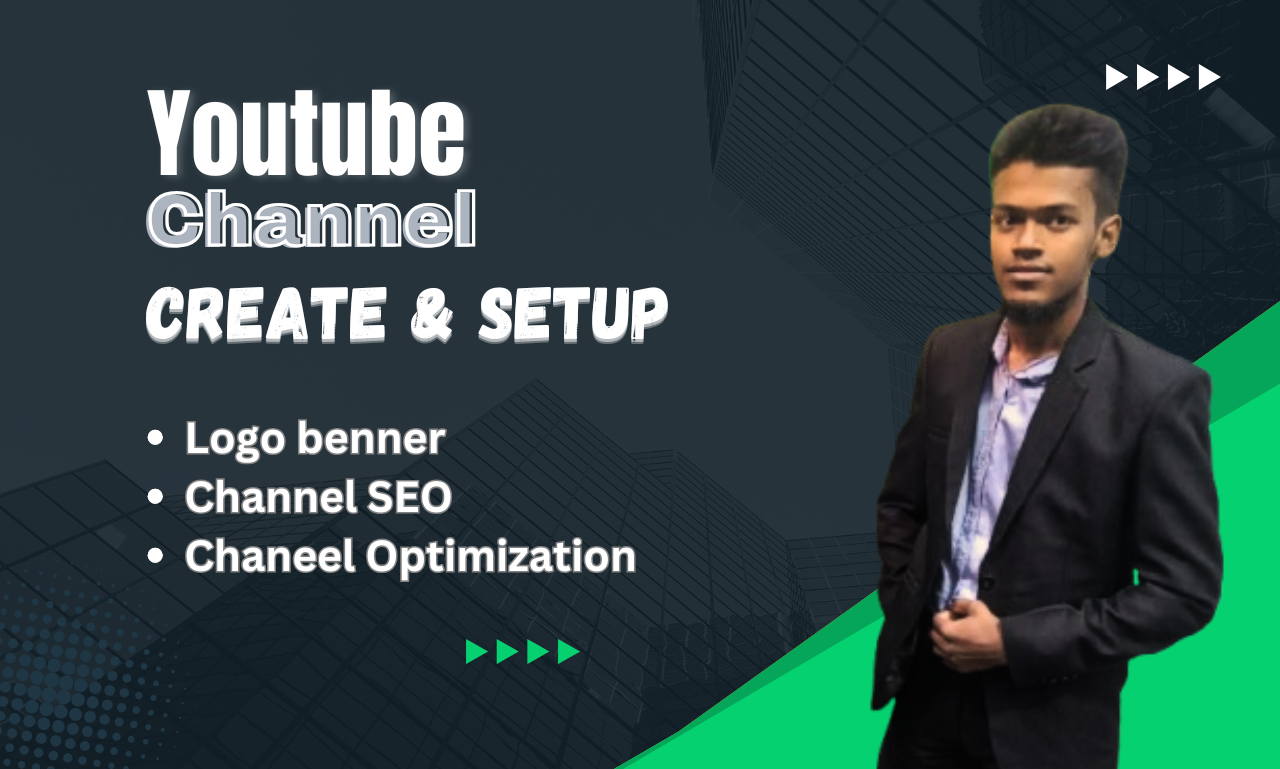 Youtube
Channel
CREATE & SETUP

• Logo benner
• Channel SEO
• Chaneel Optimization